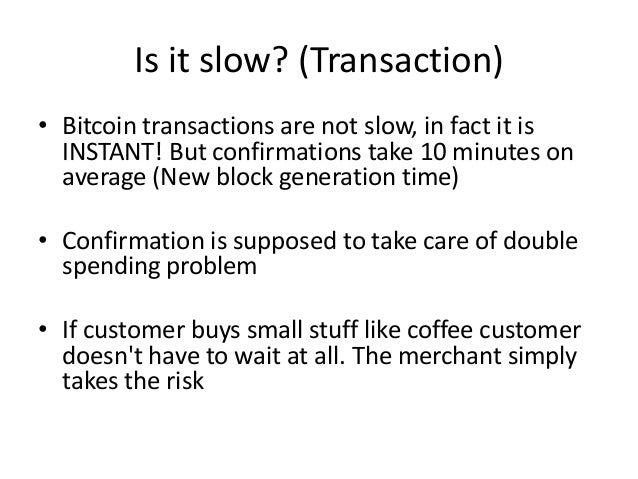 Is it slow? (Transaction)

• Bitcoin transactions are not slow, in fact it is INSTANT! But confirmations take 10 minutes on average (New block generation time)

• Confirmation is supposed to take care of double spending problem

• If customer buys small stuff like coffee customer doesn't have to wait at all. The merchant simply takes the risk